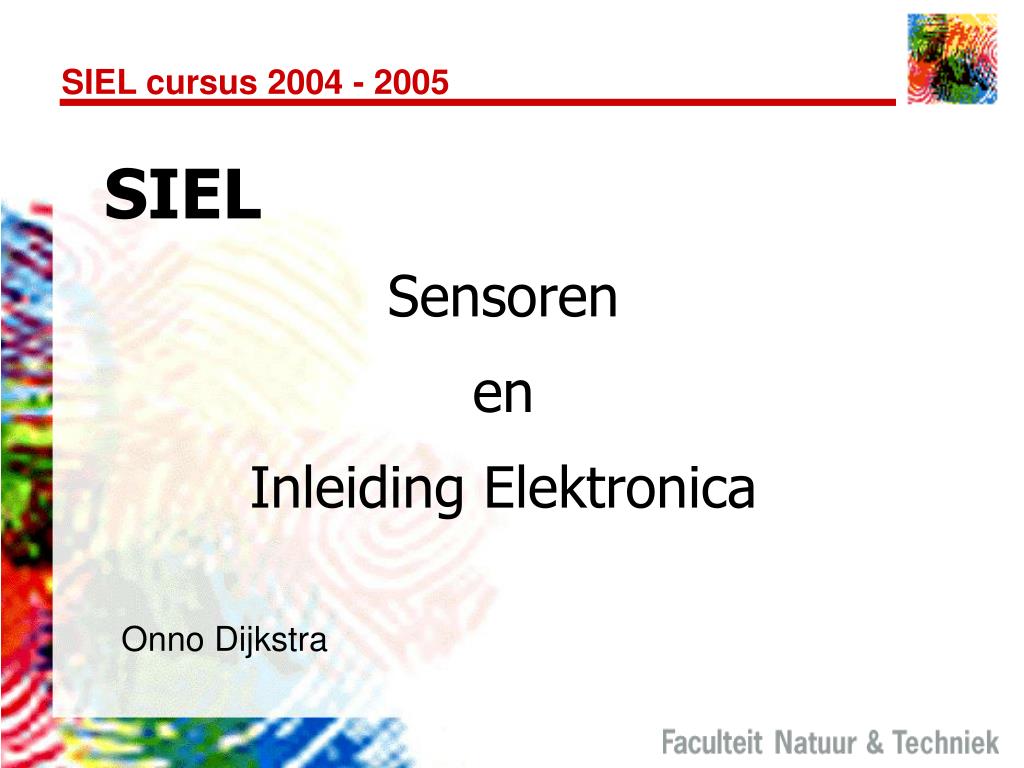 SIEL cursus 2004 - 2005

SIEL

Sensoren

en

Inleiding Elektronica

Onno Dijkstra

Faculteit Natuur & Techniek